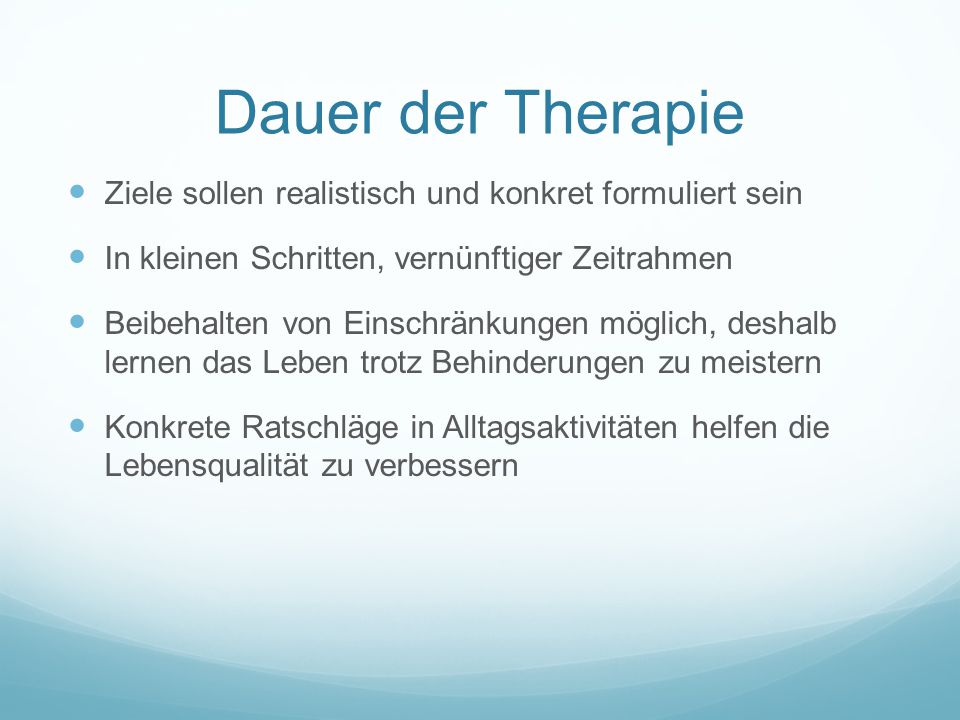 Dauer der Therapie

- Ziele sollen realistisch und konkret formuliert sein
- In kleinen Schritten, vernünftiger Zeitrahmen
- Beibehalten von Einschränkungen möglich, deshalb lernen das Leben trotz Behinderungen zu meistern
- Konkrete Ratschläge in Alltagsaktivitäten helfen die Lebensqualität zu verbessern